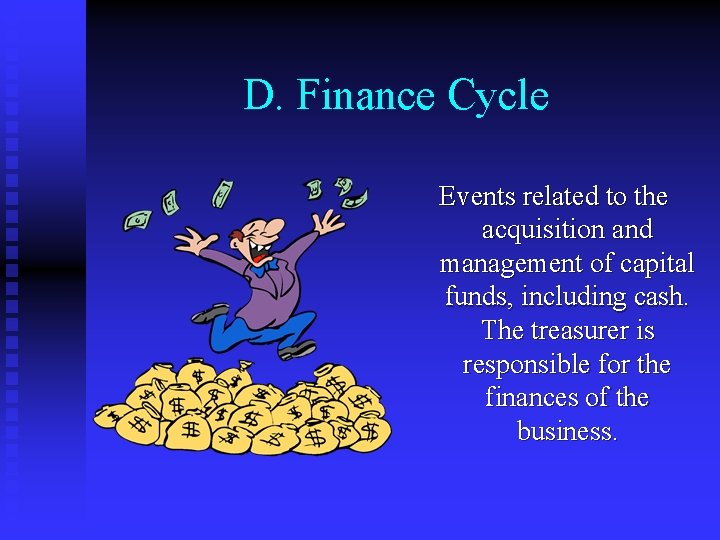 D. Finance Cycle

Events related to the acquisition and management of capital funds, including cash. The treasurer is responsible for the finances of the business.